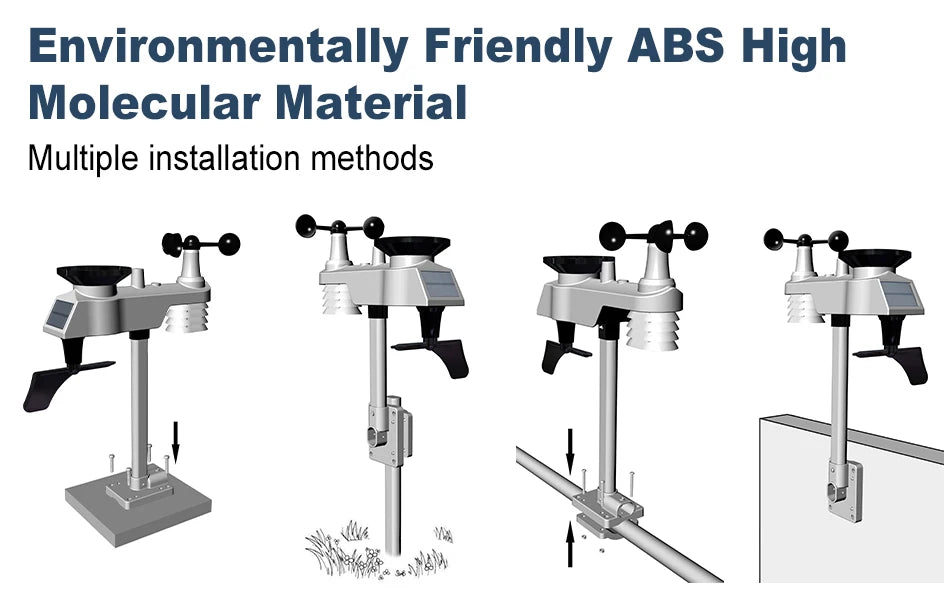 Environmentally Friendly ABS High Molecular Material

Multiple installation methods